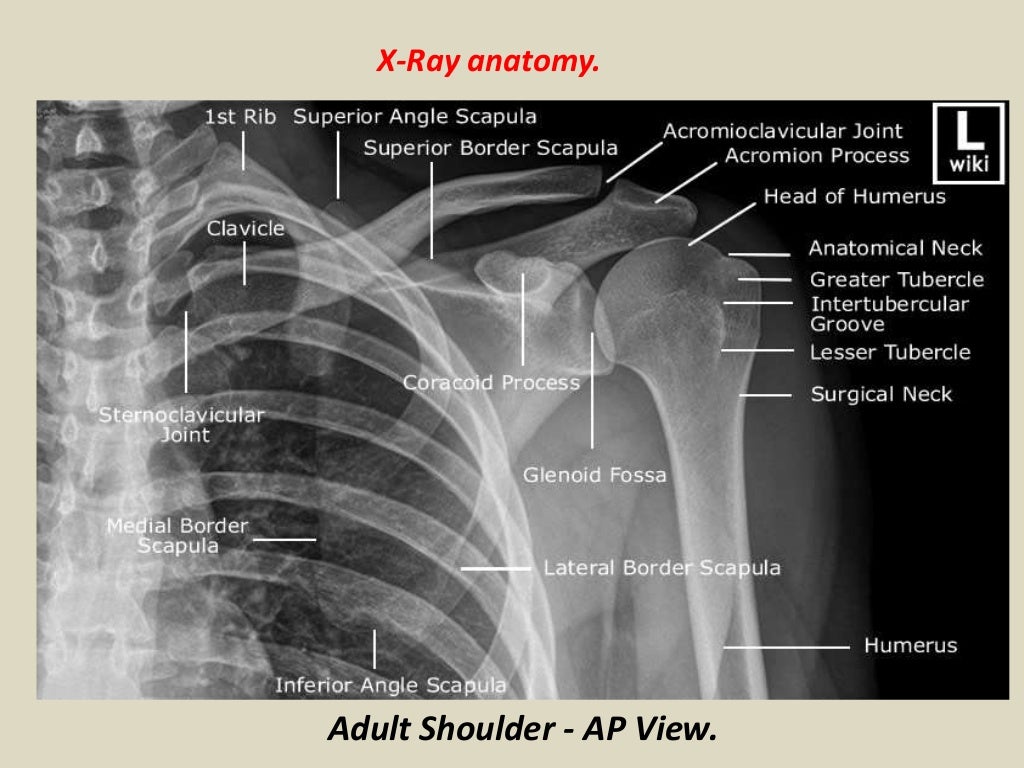 X-Ray anatomy.

1st Rib
Superior Angle Scapula
Superior Border Scapula
Acromioclavicular Joint
Acromion Process
L
wiki
Head of Humerus
Clavicle
Anatomical Neck
Greater Tubercle
Intertubercular Groove
Lesser Tubercle
Coracoid Process
Surgical Neck
Sternoclavicular Joint
Glenoid Fossa
Medial Border Scapula
Lateral Border Scapula
Humerus
Inferior Angle Scapula

Adult Shoulder - AP View.